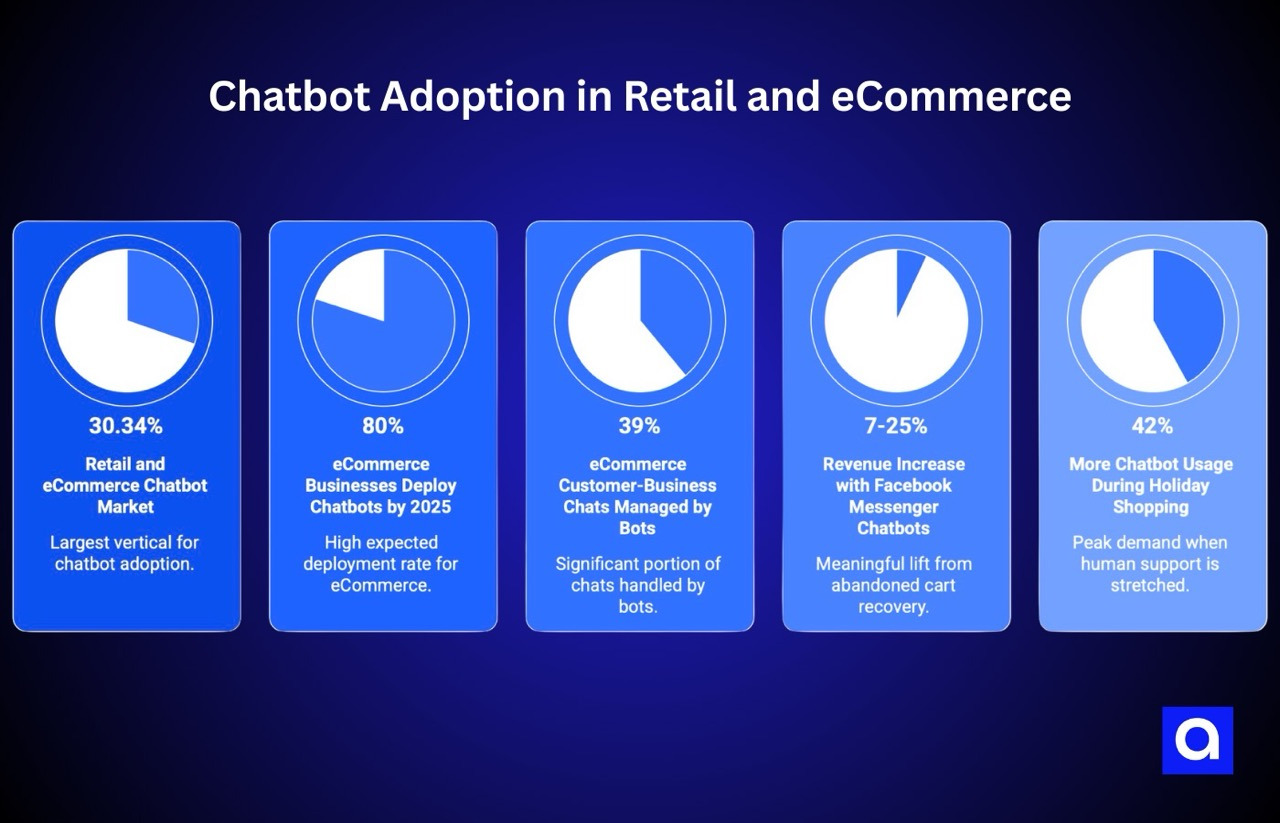 Chatbot Adoption in Retail and eCommerce

30.34%

Retail and eCommerce Chatbot Market

Largest vertical for chatbot adoption.

80%

eCommerce Businesses Deploy Chatbots by 2025

High expected deployment rate for eCommerce.

39%

eCommerce Customer-Business Chats Managed by Bots

Significant portion of chats handled by bots.

7-25%

Revenue Increase with Facebook Messenger Chatbots

Meaningful lift from abandoned cart recovery.

42%

More Chatbot Usage During Holiday Shopping

Peak demand when human support is stretched.

a